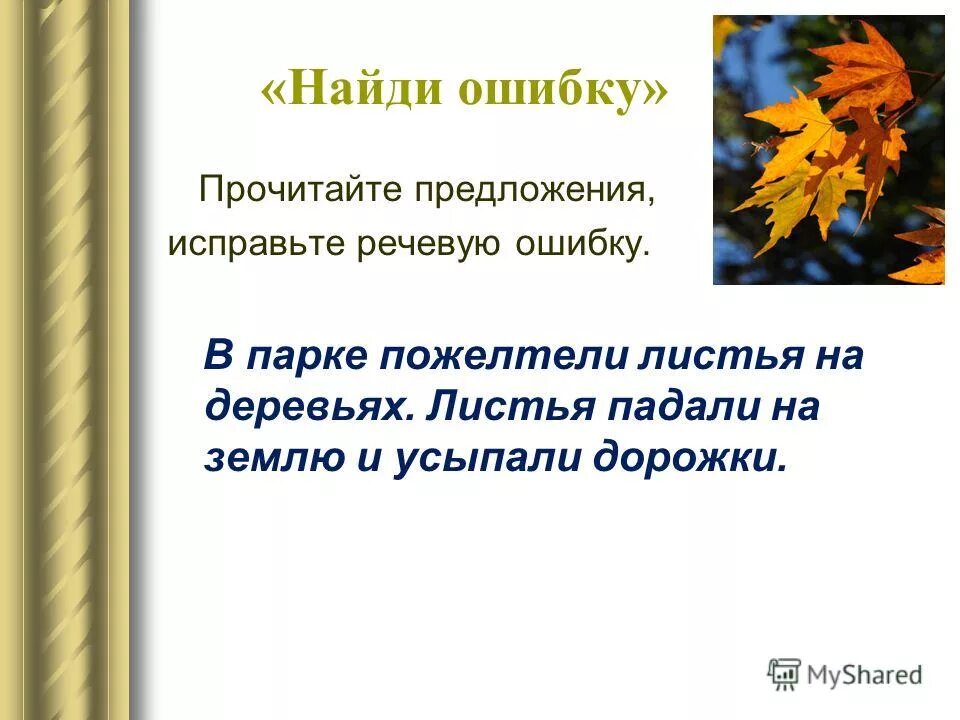 «Найди ошибку»

Прочитайте предложения, исправьте речевую ошибку.

В парке пожелтели листья на деревьях. Листья падали на землю и усыпали дорожки.

MyShared